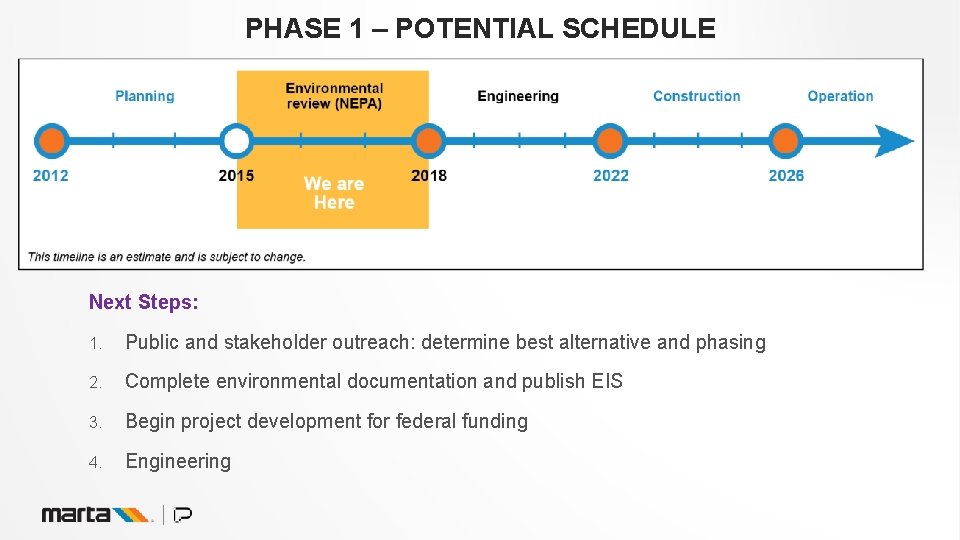 PHASE 1 – POTENTIAL SCHEDULE

Planning

Environmental review (NEPA)

Engineering

Construction

Operation

2012

2015

We are Here

2018

2022

2026

This timeline is an estimate and is subject to change.

Next Steps:

1. Public and stakeholder outreach: determine best alternative and phasing

2. Complete environmental documentation and publish EIS

3. Begin project development for federal funding

4. Engineering

marta